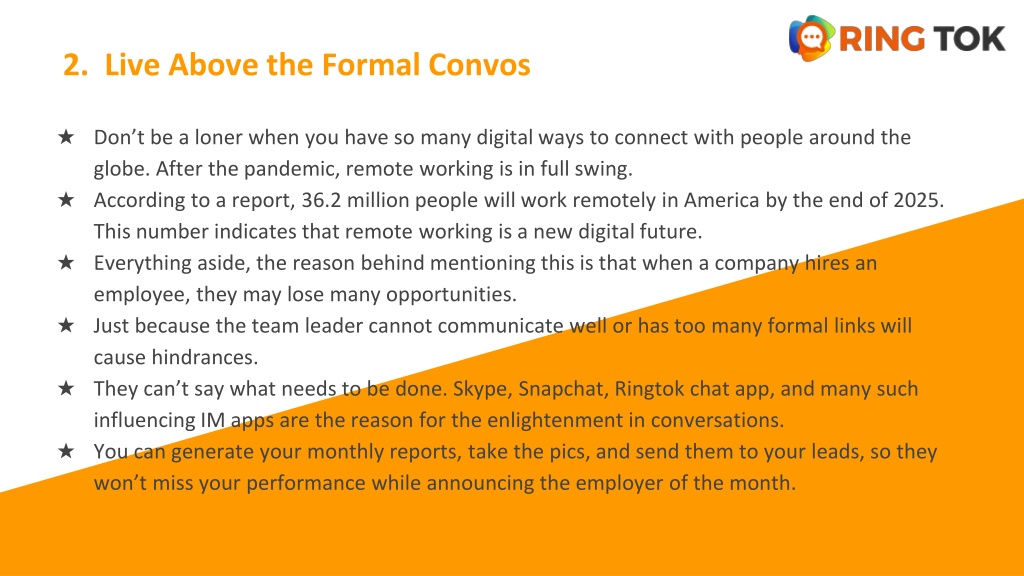 RING TOK

2. Live Above the Formal Convos

★ Don’t be a loner when you have so many digital ways to connect with people around the globe. After the pandemic, remote working is in full swing.
★ According to a report, 36.2 million people will work remotely in America by the end of 2025. This number indicates that remote working is a new digital future.
★ Everything aside, the reason behind mentioning this is that when a company hires an employee, they may lose many opportunities.
★ Just because the team leader cannot communicate well or has too many formal links will cause hindrances.
★ They can’t say what needs to be done. Skype, Snapchat, Ringtok chat app, and many such influencing IM apps are the reason for the enlightenment in conversations.
★ You can generate your monthly reports, take the pics, and send them to your leads, so they won’t miss your performance while announcing the employer of the month.